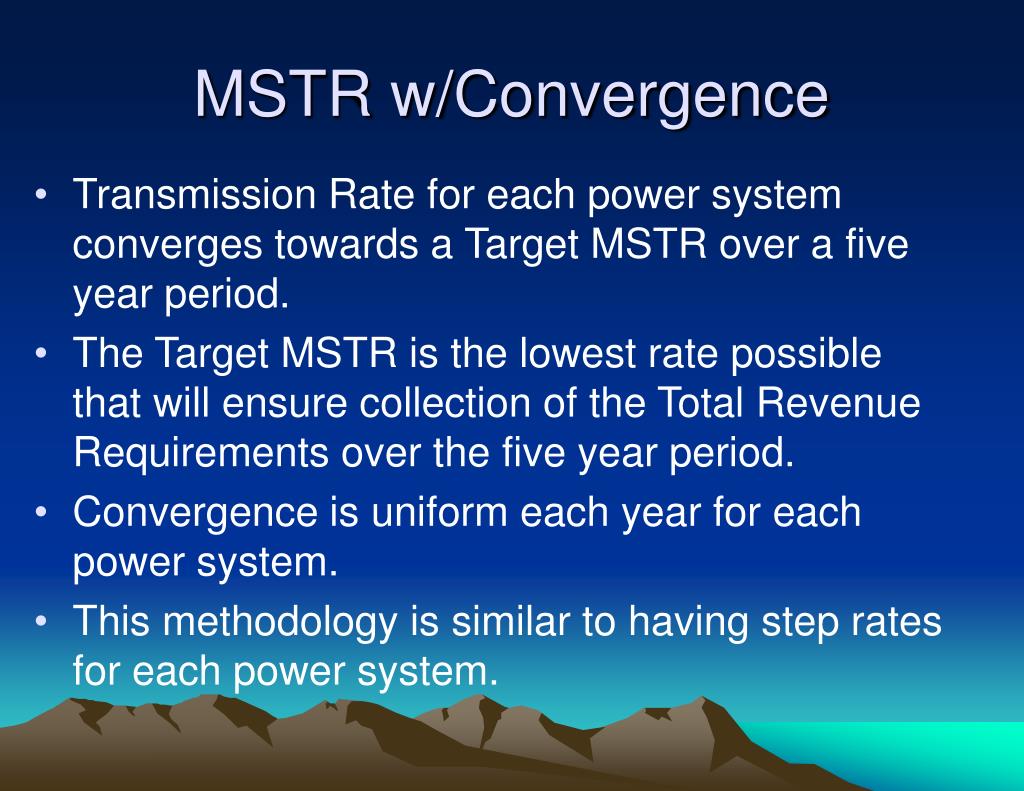 MSTR w/Convergence

• Transmission Rate for each power system converges towards a Target MSTR over a five year period.
• The Target MSTR is the lowest rate possible that will ensure collection of the Total Revenue Requirements over the five year period.
• Convergence is uniform each year for each power system.
• This methodology is similar to having step rates for each power system.